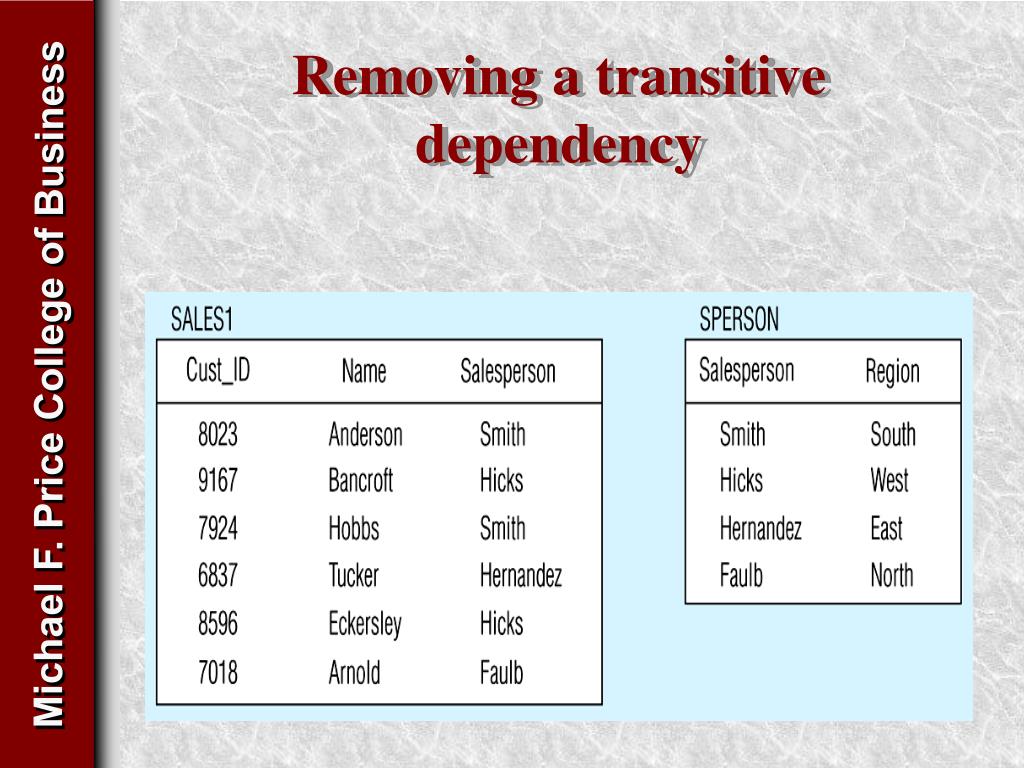 Michael F. Price College of Business

Removing a transitive dependency

SALES1

| Cust_ID | Name | Salesperson |
|---|---|---|
| 8023 | Anderson | Smith |
| 9167 | Bancroft | Hicks |
| 7924 | Hobbs | Smith |
| 6837 | Tucker | Hernandez |
| 8596 | Eckersley | Hicks |
| 7018 | Arnold | Faulb |

SPERSON

| Salesperson | Region |
|---|---|
| Smith | South |
| Hicks | West |
| Hernandez | East |
| Faulb | North |